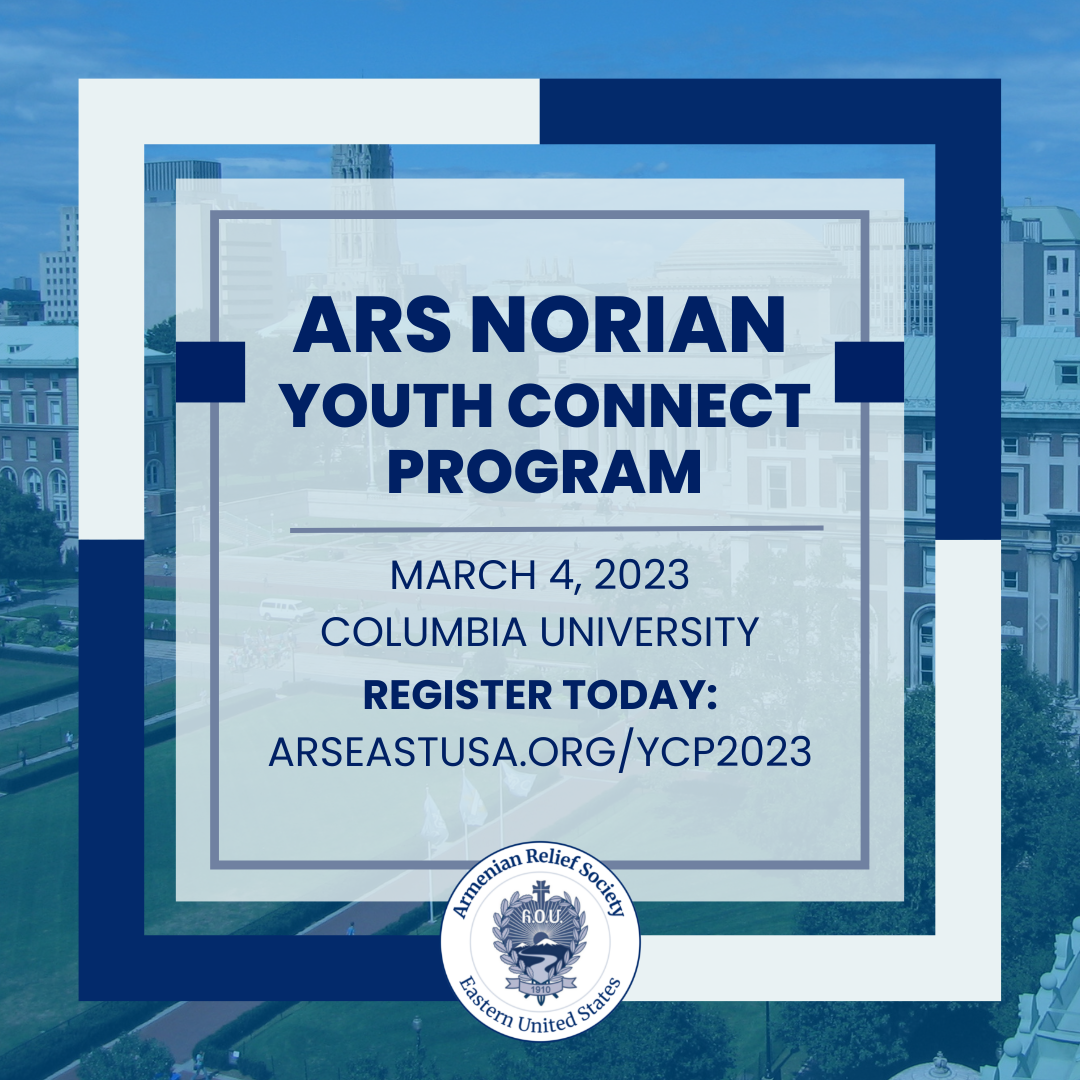 ARS NORIAN
YOUTH CONNECT PROGRAM

MARCH 4, 2023
COLUMBIA UNIVERSITY
REGISTER TODAY:
ARSEASTUSA.ORG/YCP2023

Armenian Relief Society
Հ.Օ.Մ.
1910
Eastern United States